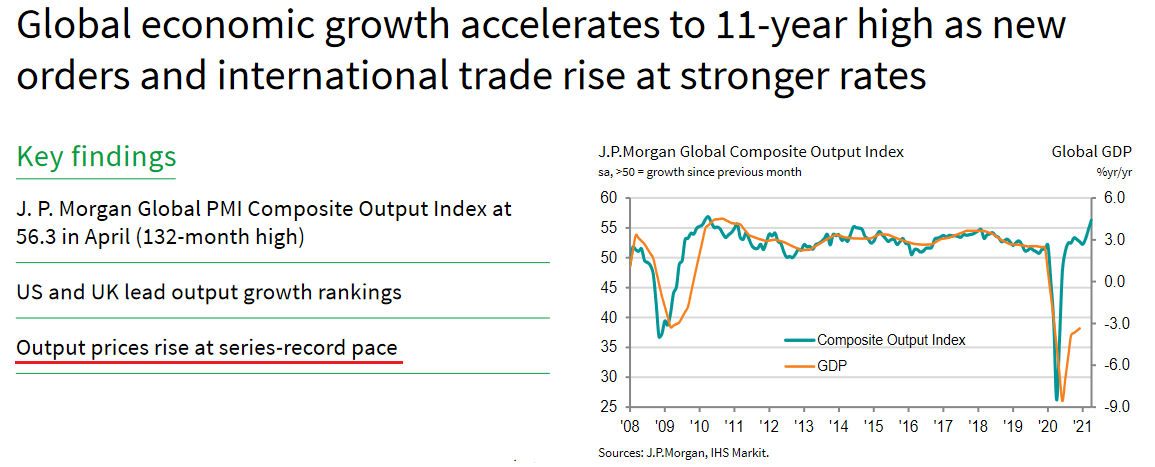 Global economic growth accelerates to 11-year high as new orders and international trade rise at stronger rates

Key findings

J. P. Morgan Global PMI Composite Output Index at 56.3 in April (132-month high)

US and UK lead output growth rankings

Output prices rise at series-record pace

J.P.Morgan Global Composite Output Index
sa, >50 = growth since previous month

Global GDP
%yr/yr

60
55
50
45
40
35
30
25

6.0
3.0
0.0
-3.0
-6.0
-9.0

Composite Output Index
GDP

'08 '09 '10 '11 '12 '13 '14 '15 '16 '17 '18 '19 '20 '21

Sources: J.P.Morgan, IHS Markit.